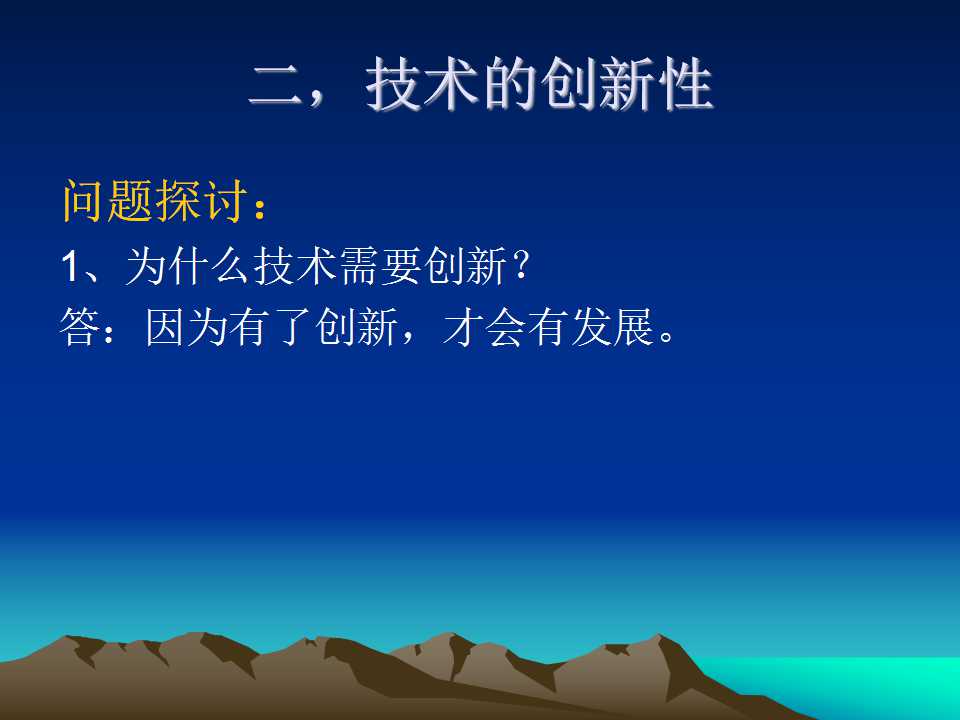 二，技术的创新性

问题探讨：

1、为什么技术需要创新？

答：因为有了创新，才会有发展。